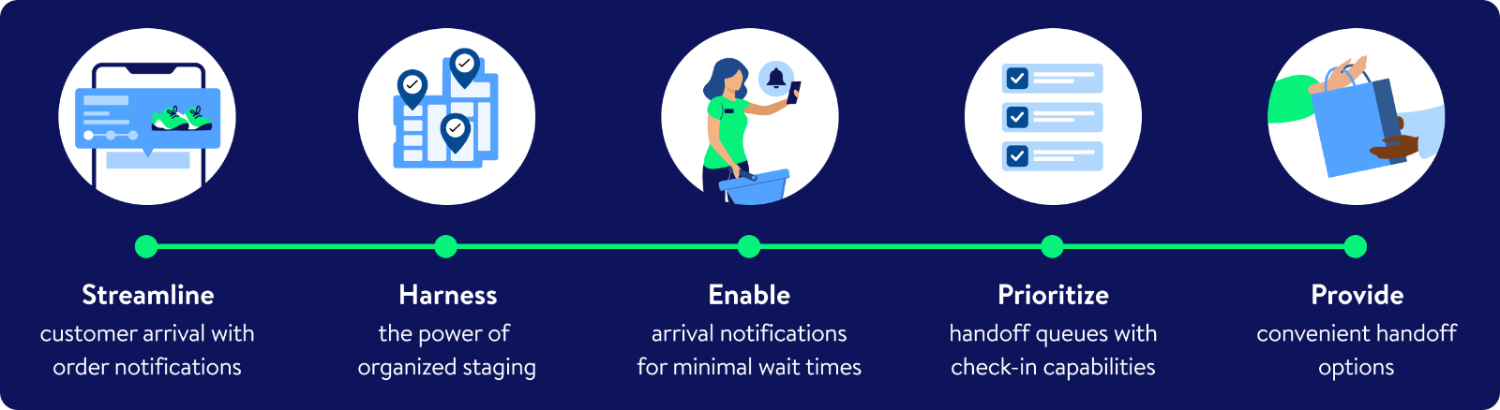 Streamline
customer arrival with order notifications

Harness
the power of organized staging

Enable
arrival notifications for minimal wait times

Prioritize
handoff queues with check-in capabilities

Provide
convenient handoff options